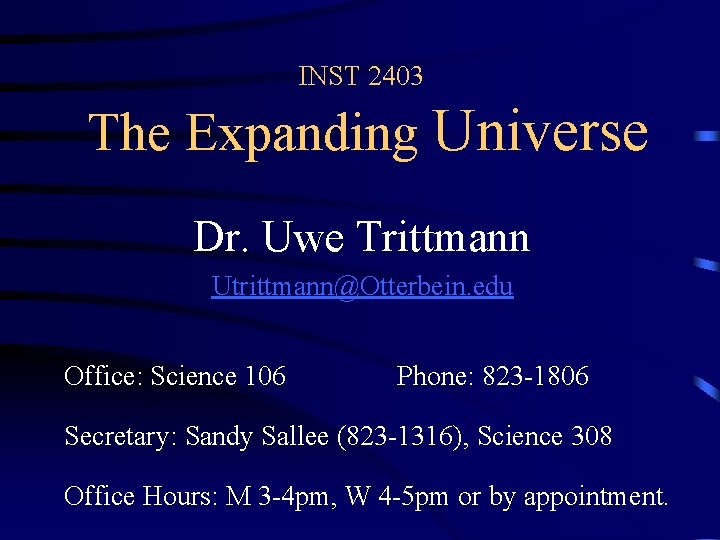 INST 2403

The Expanding Universe

Dr. Uwe Trittmann

Utrittmann@Otterbein.edu

Office: Science 106          Phone: 823-1806

Secretary: Sandy Sallee (823-1316), Science 308

Office Hours: M 3-4pm, W 4-5pm or by appointment.